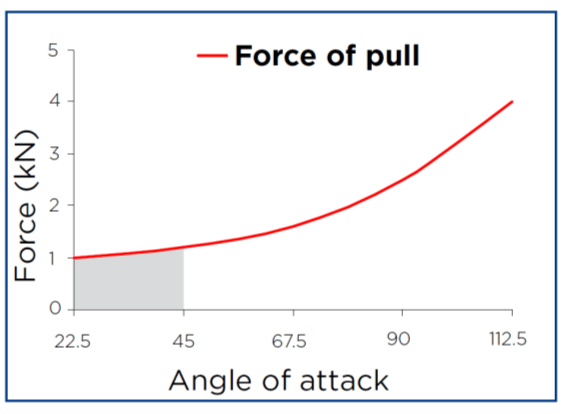 Force of pull

Force (kN)

5
4
3
2
1
0

22.5
45
67.5
90
112.5

Angle of attack